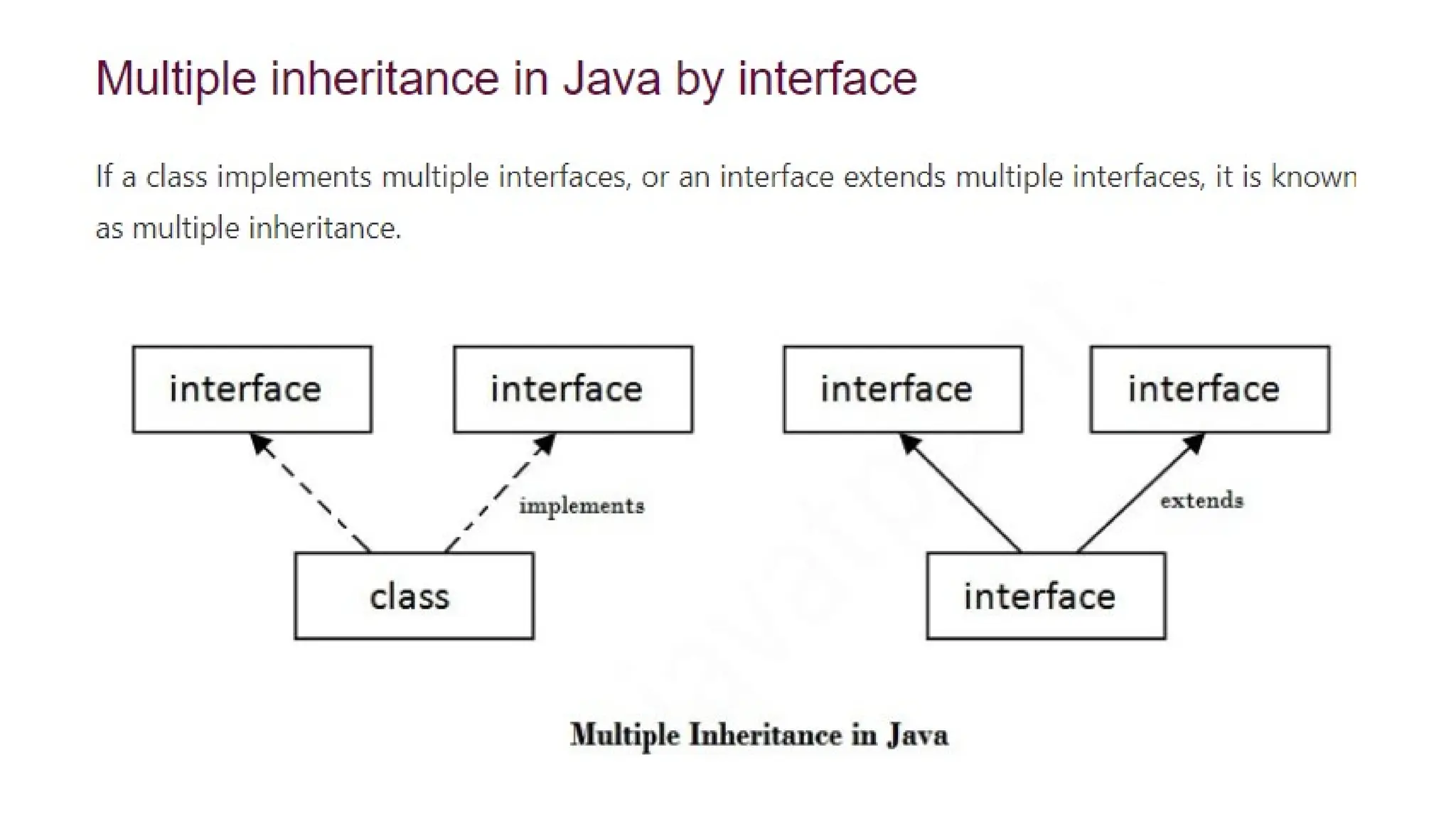 Multiple inheritance in Java by interface

If a class implements multiple interfaces, or an interface extends multiple interfaces, it is known as multiple inheritance.

interface

interface

implements

class

interface

interface

extends

interface

Multiple Inheritance in Java